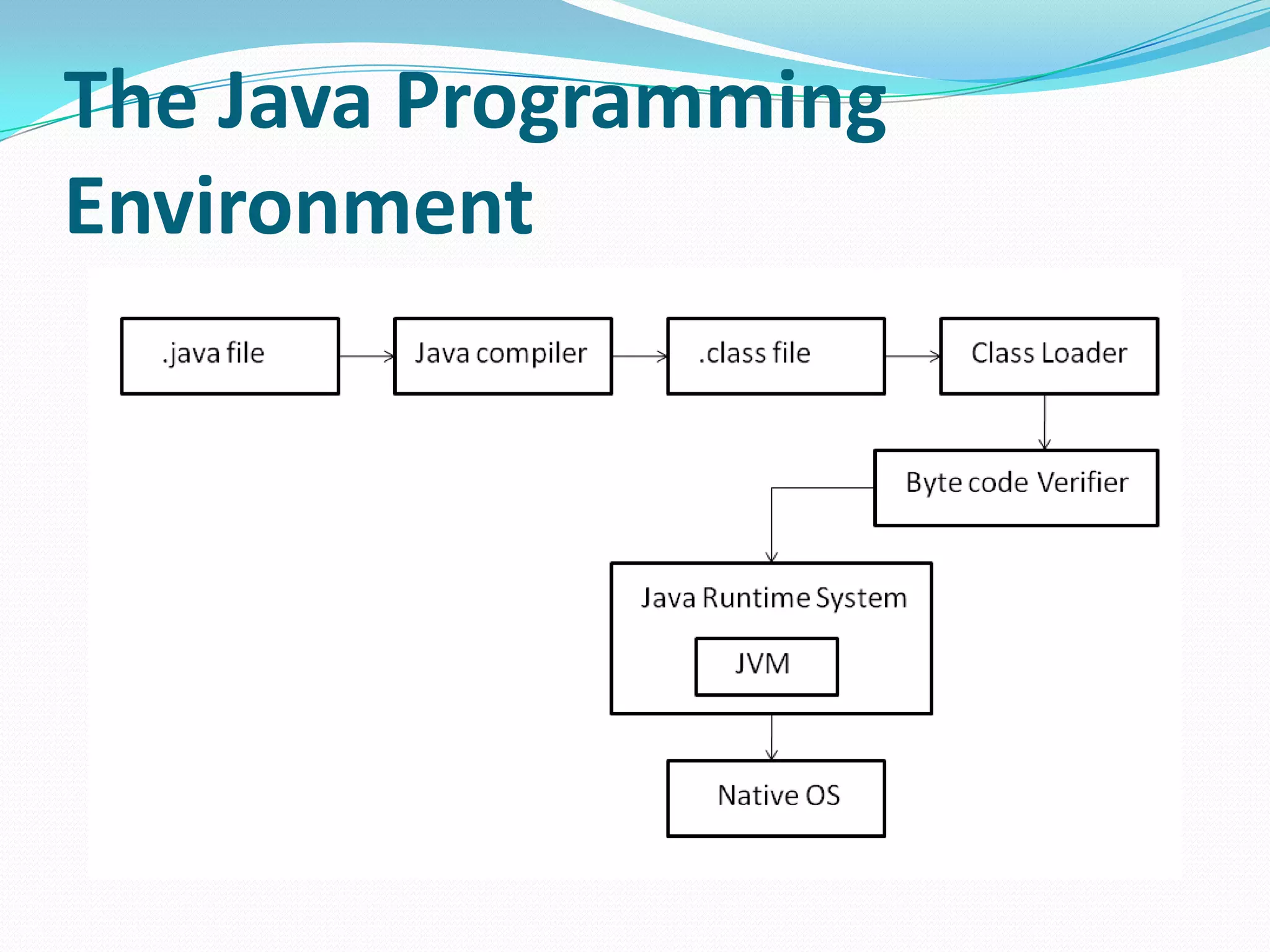 The Java Programming Environment

.java file

Java compiler

.class file

Class Loader

Byte code Verifier

Java Runtime System

JVM

Native OS